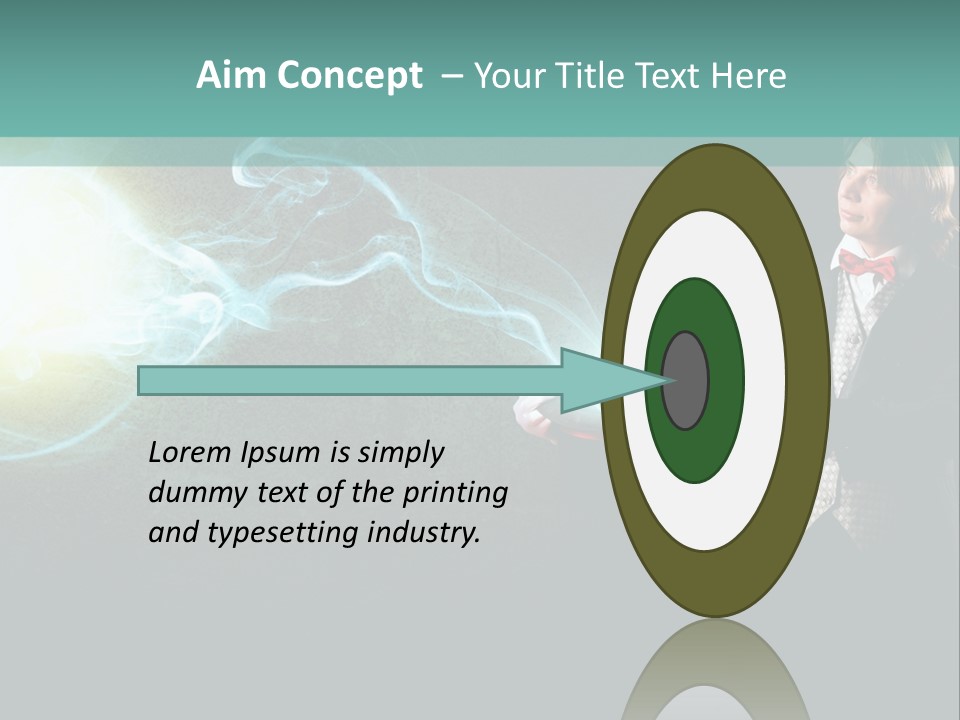 Aim Concept – Your Title Text Here

Lorem Ipsum is simply dummy text of the printing and typesetting industry.